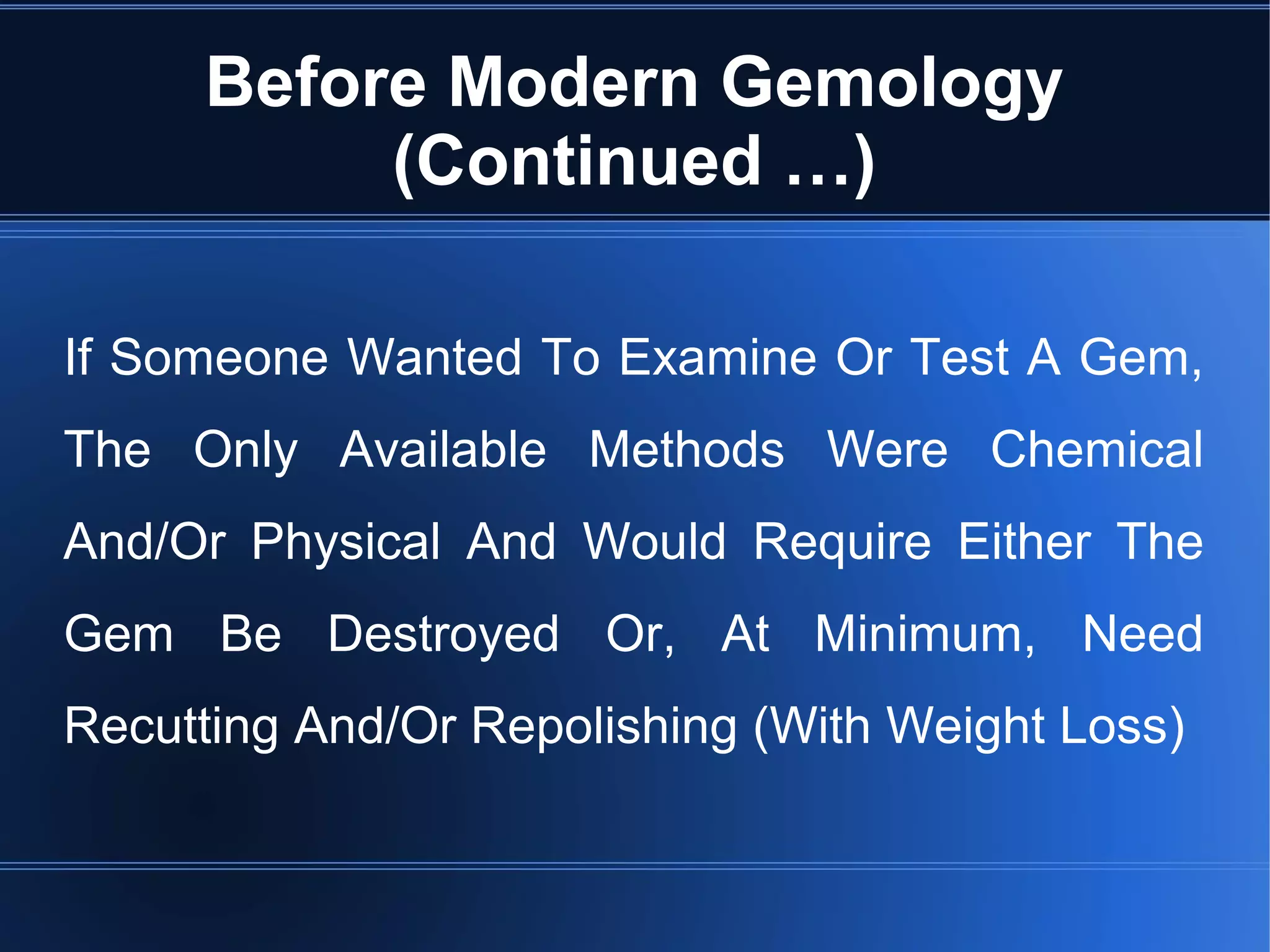 Before Modern Gemology (Continued …)

If Someone Wanted To Examine Or Test A Gem, The Only Available Methods Were Chemical And/Or Physical And Would Require Either The Gem Be Destroyed Or, At Minimum, Need Recutting And/Or Repolishing (With Weight Loss)